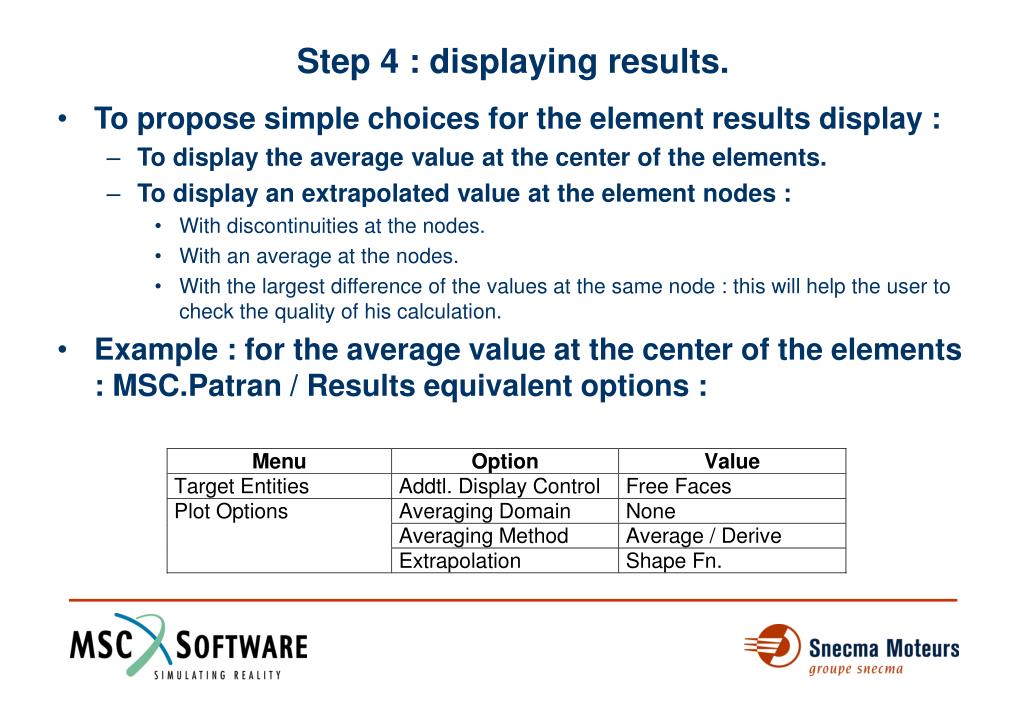 Step 4 : displaying results.

• To propose simple choices for the element results display :
– To display the average value at the center of the elements.
– To display an extrapolated value at the element nodes :
• With discontinuities at the nodes.
• With an average at the nodes.
• With the largest difference of the values at the same node : this will help the user to check the quality of his calculation.

• Example : for the average value at the center of the elements : MSC.Patran / Results equivalent options :

| Menu | Option | Value |
|---|---|---|
| Target Entities | Addtl. Display Control | Free Faces |
| Plot Options | Averaging Domain | None |
| | Averaging Method | Average / Derive |
| | Extrapolation | Shape Fn. |

MSC SOFTWARE
SIMULATING REALITY

Snecma Moteurs
groupe snecma